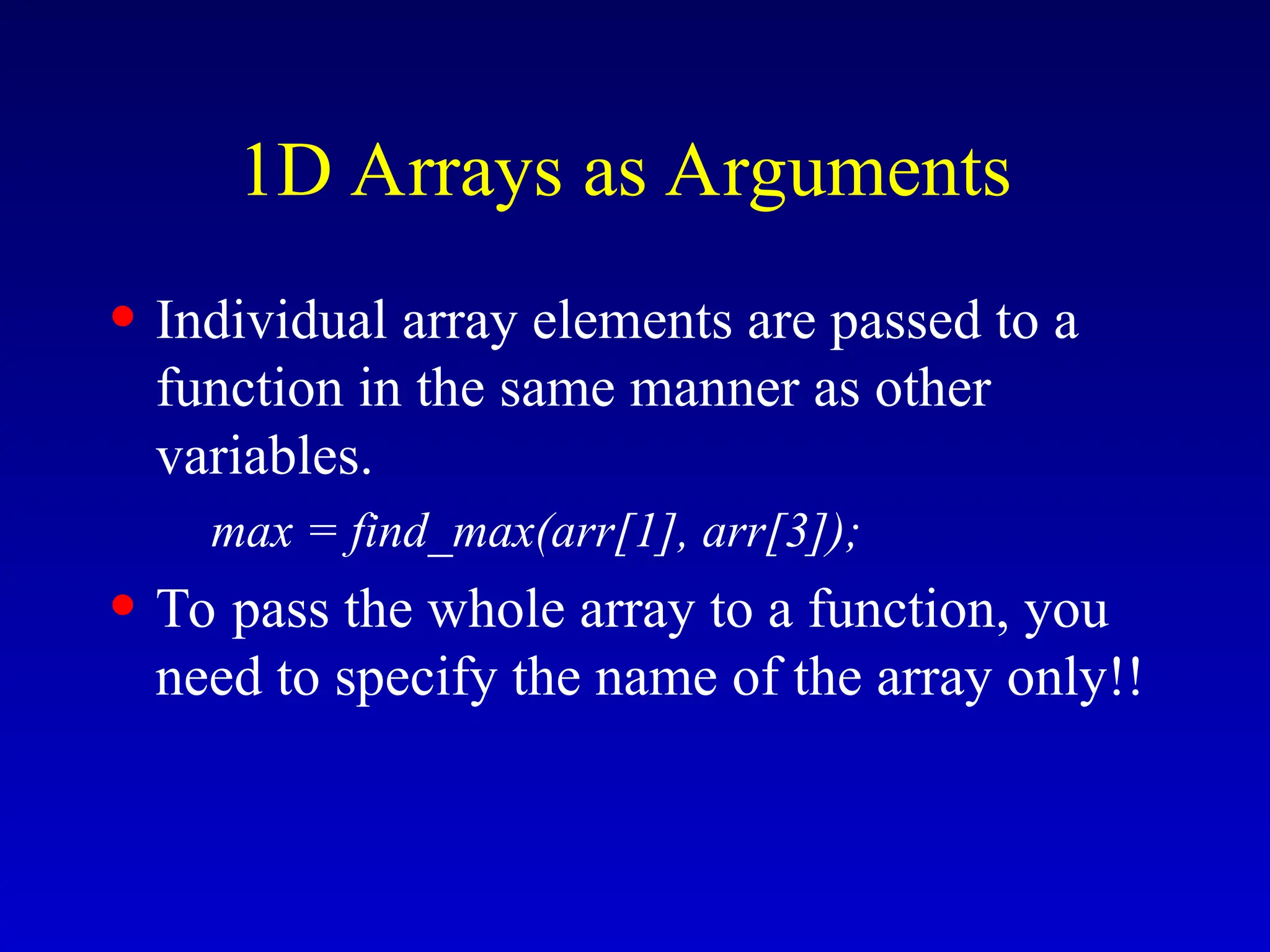 1D Arrays as Arguments

• Individual array elements are passed to a function in the same manner as other variables.

max = find_max(arr[1], arr[3]);

• To pass the whole array to a function, you need to specify the name of the array only!!